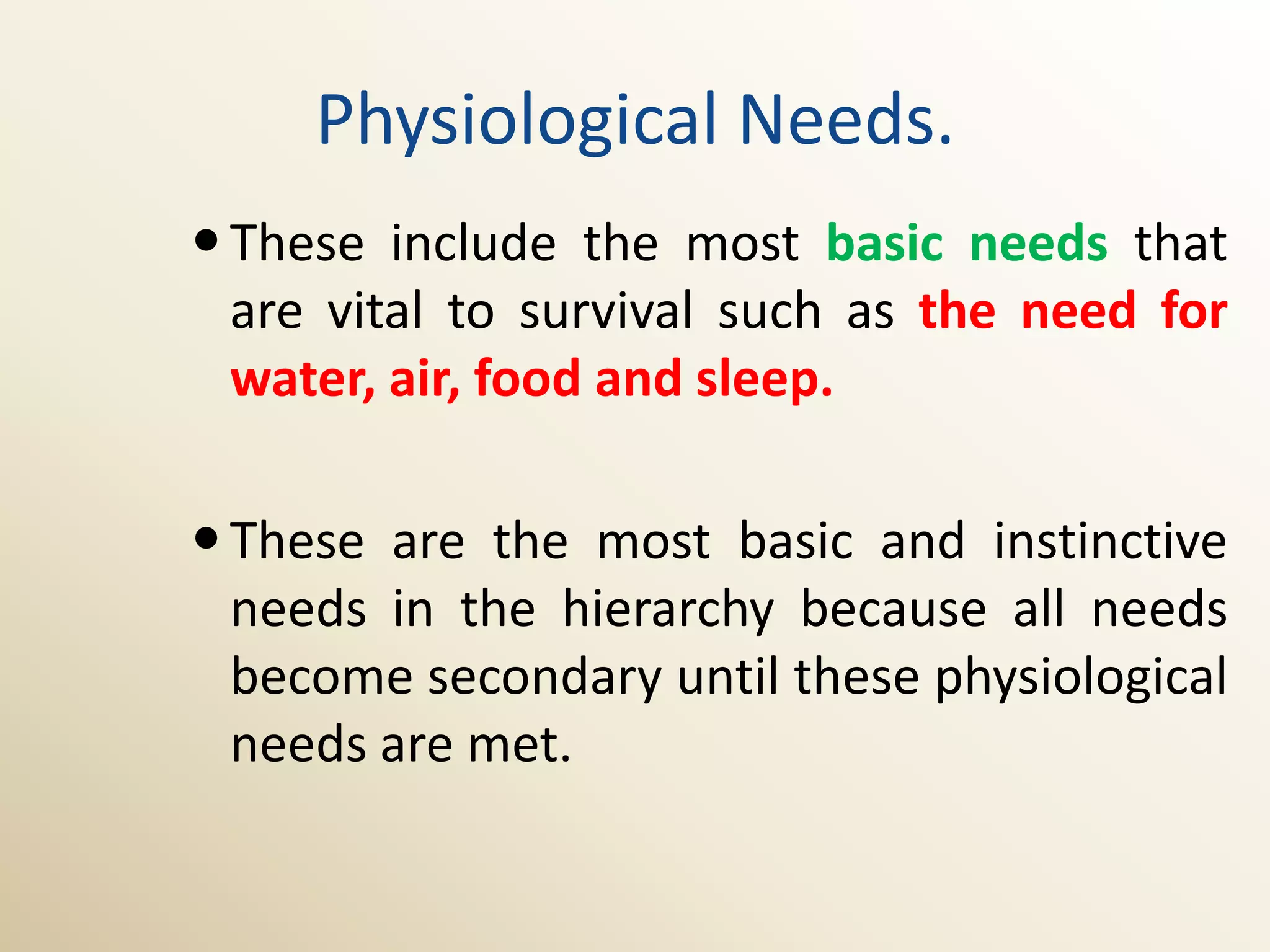 Physiological Needs.

• These include the most basic needs that are vital to survival such as the need for water, air, food and sleep.

• These are the most basic and instinctive needs in the hierarchy because all needs become secondary until these physiological needs are met.